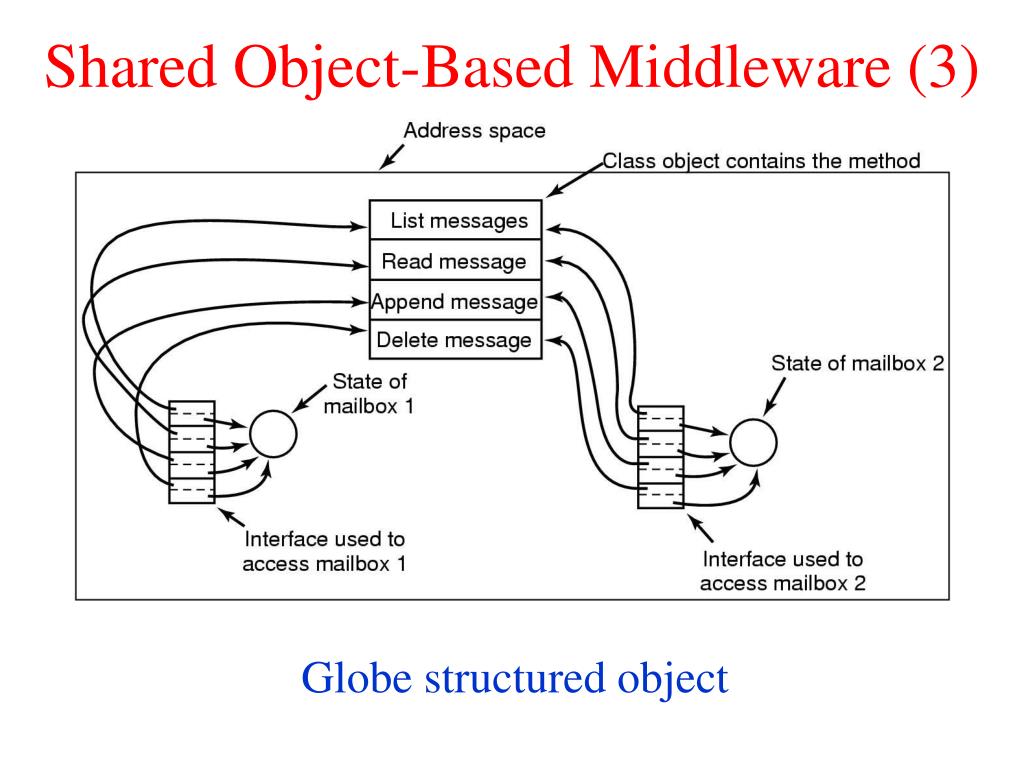 Shared Object-Based Middleware (3)

Address space

Class object contains the method

List messages

Read message

Append message

Delete message

State of mailbox 1

State of mailbox 2

Interface used to access mailbox 1

Interface used to access mailbox 2

Globe structured object